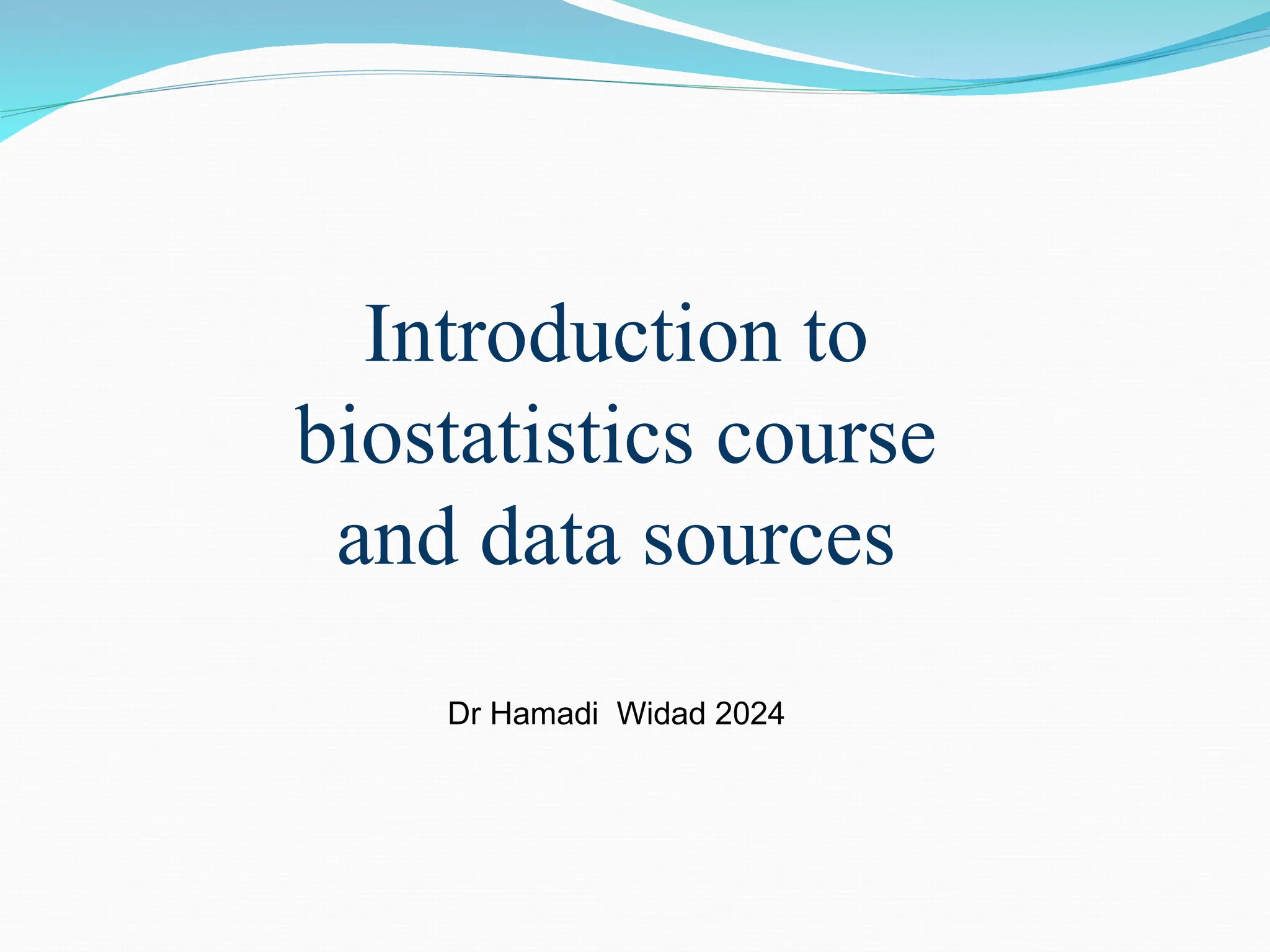 Introduction to biostatistics course and data sources

Dr Hamadi  Widad 2024